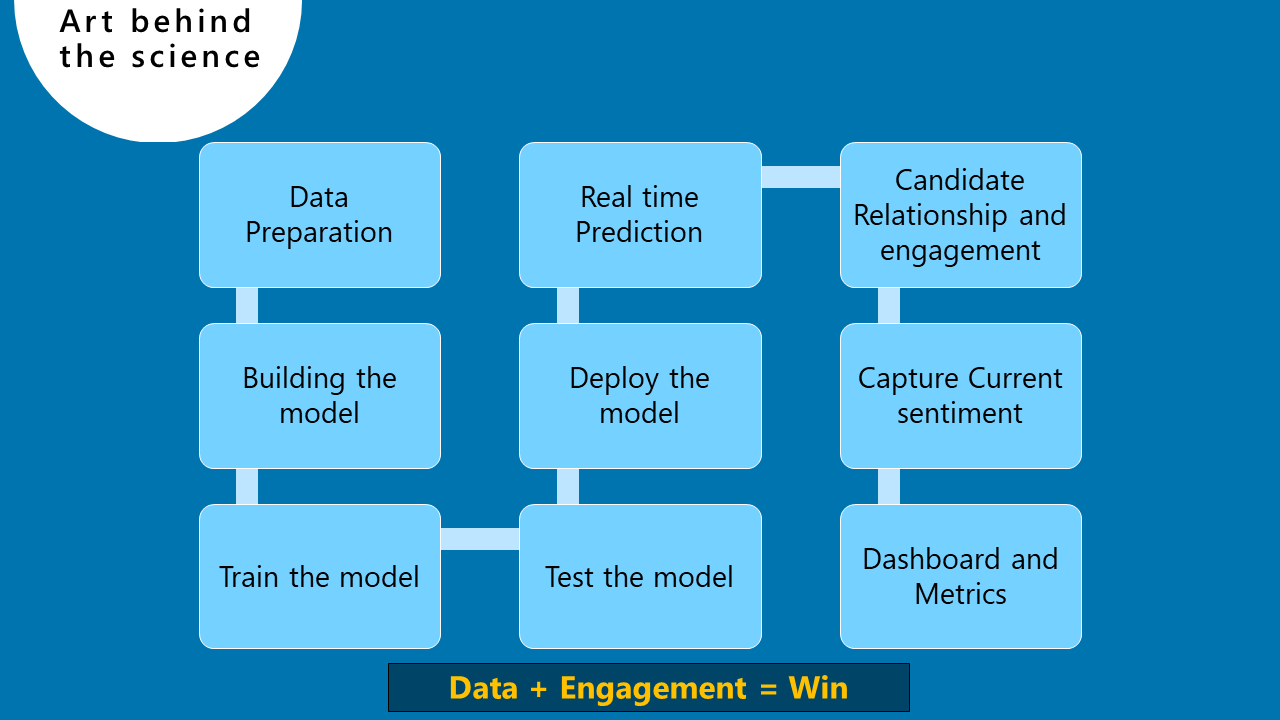 Art behind the science

Data Preparation

Building the model

Train the model

Test the model

Deploy the model

Real time Prediction

Candidate Relationship and engagement

Capture Current sentiment

Dashboard and Metrics

Data + Engagement = Win